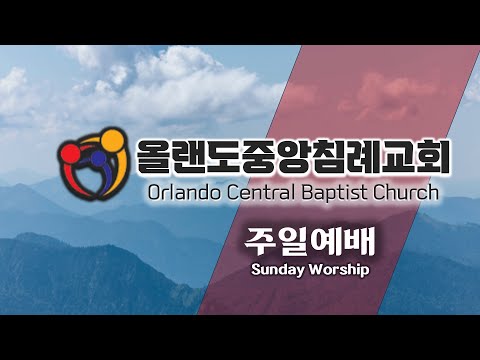 올랜도중앙침례교회
Orlando Central Baptist Church

주일예배
Sunday Worship